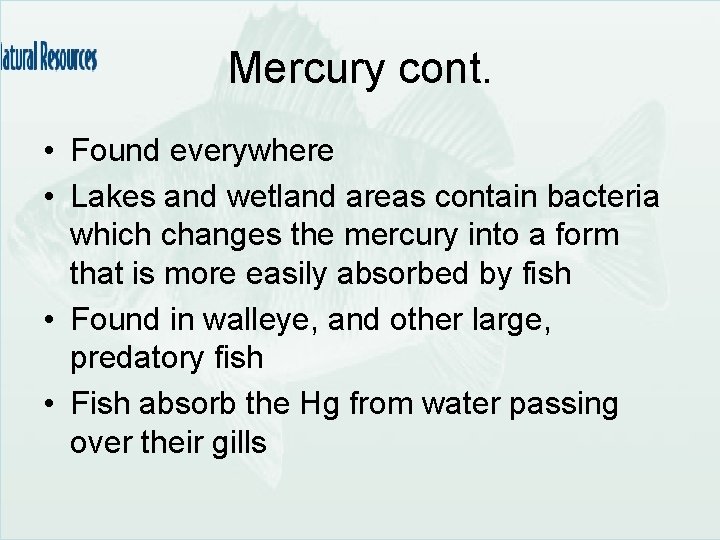 latural Resources

Mercury cont.

• Found everywhere
• Lakes and wetland areas contain bacteria which changes the mercury into a form that is more easily absorbed by fish
• Found in walleye, and other large, predatory fish
• Fish absorb the Hg from water passing over their gills